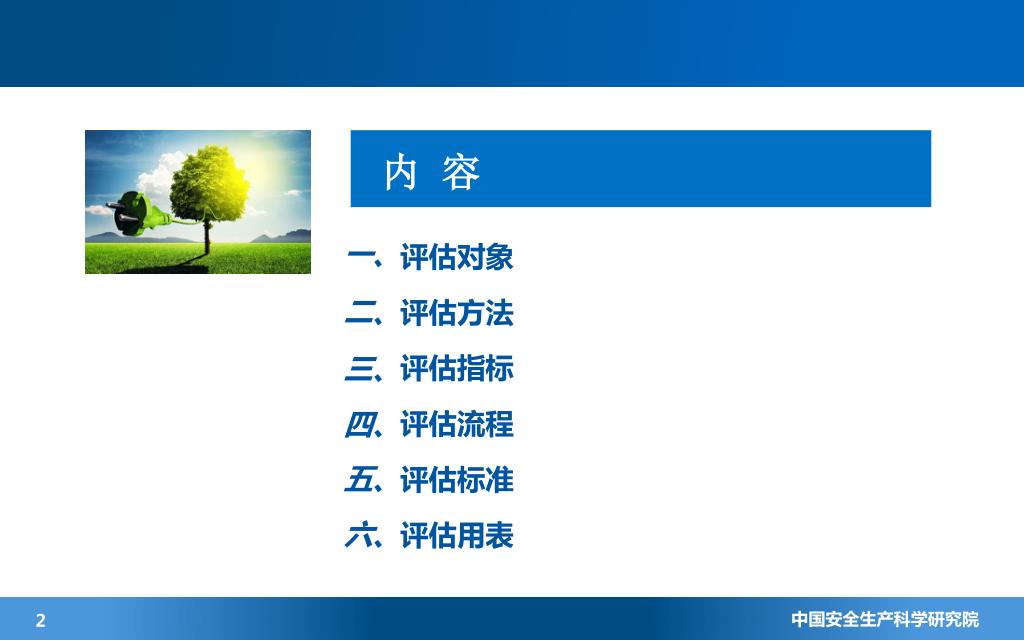 内 容

一、评估对象

二、评估方法

三、评估指标

四、评估流程

五、评估标准

六、评估用表

2

中国安全生产科学研究院